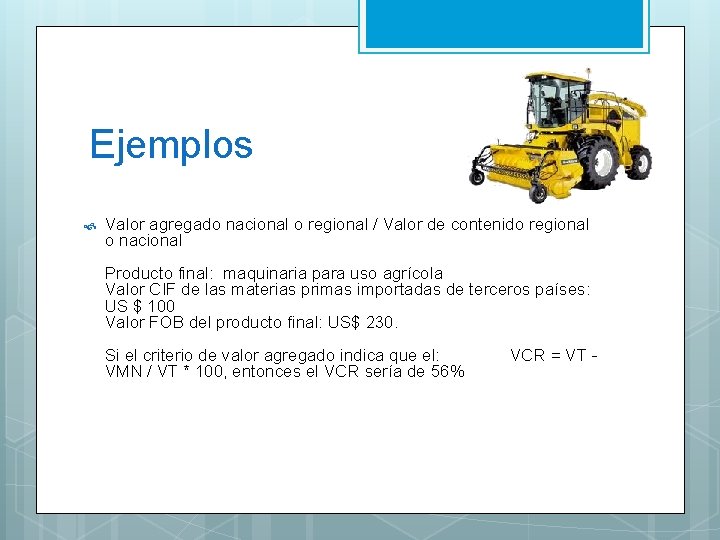 Ejemplos

Valor agregado nacional o regional / Valor de contenido regional o nacional

Producto final: maquinaria para uso agrícola
Valor CIF de las materias primas importadas de terceros países: US $ 100
Valor FOB del producto final: US$ 230.

Si el criterio de valor agregado indica que el: VCR = VT - VMN / VT * 100, entonces el VCR sería de 56%